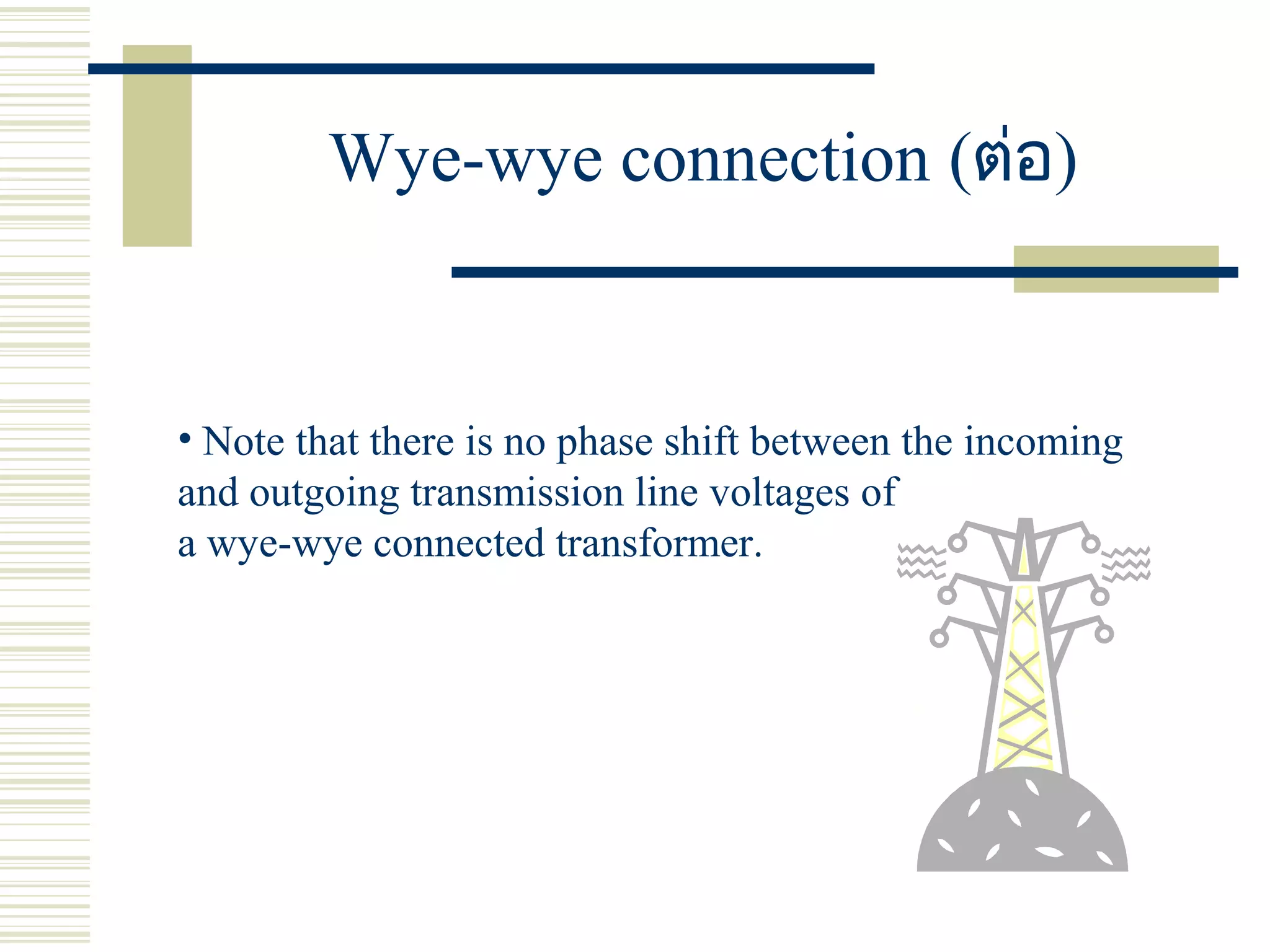 Wye-wye connection (ต่อ)

• Note that there is no phase shift between the incoming and outgoing transmission line voltages of a wye-wye connected transformer.